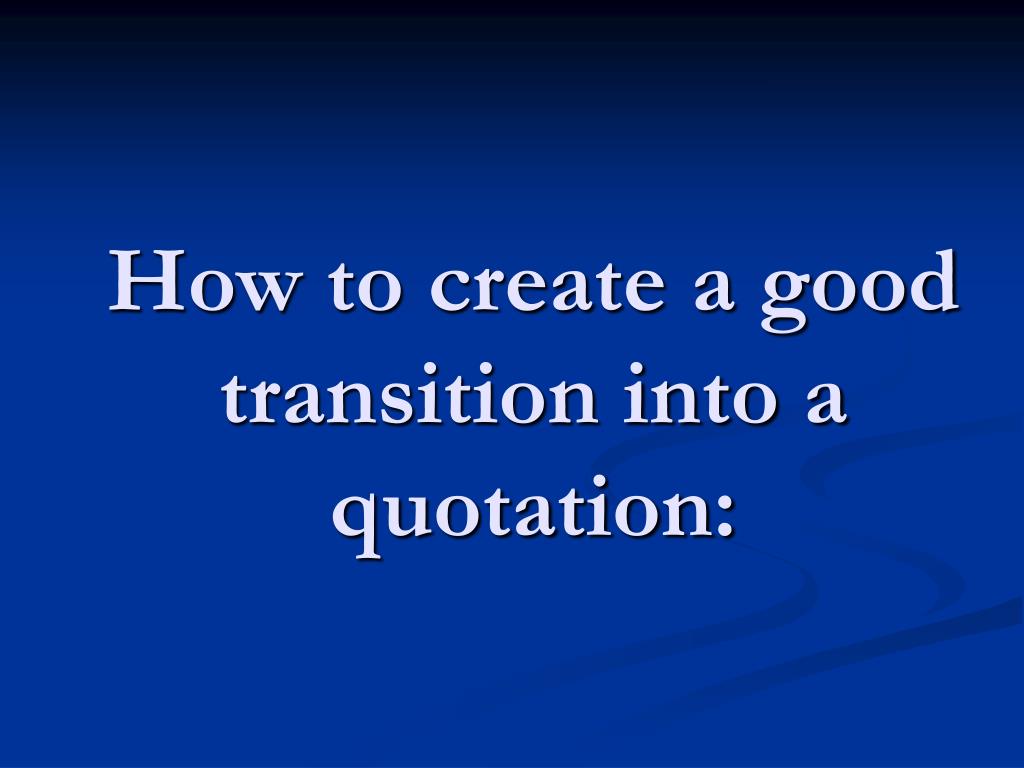 How to create a good transition into a quotation: